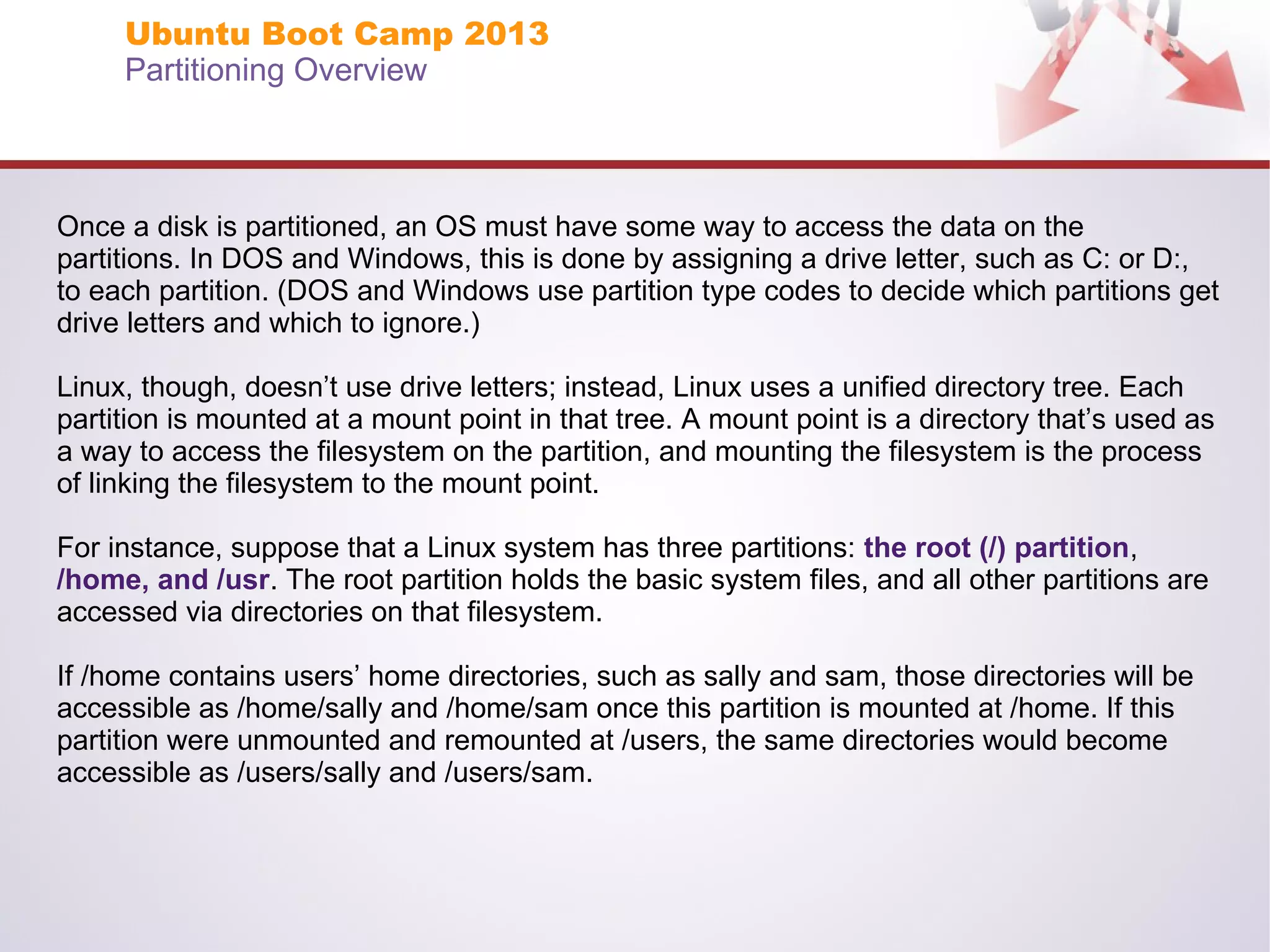 Ubuntu Boot Camp 2013
Partitioning Overview

Once a disk is partitioned, an OS must have some way to access the data on the partitions. In DOS and Windows, this is done by assigning a drive letter, such as C: or D:, to each partition. (DOS and Windows use partition type codes to decide which partitions get drive letters and which to ignore.)

Linux, though, doesn’t use drive letters; instead, Linux uses a unified directory tree. Each partition is mounted at a mount point in that tree. A mount point is a directory that’s used as a way to access the filesystem on the partition, and mounting the filesystem is the process of linking the filesystem to the mount point.

For instance, suppose that a Linux system has three partitions: the root (/) partition, /home, and /usr. The root partition holds the basic system files, and all other partitions are accessed via directories on that filesystem.

If /home contains users’ home directories, such as sally and sam, those directories will be accessible as /home/sally and /home/sam once this partition is mounted at /home. If this partition were unmounted and remounted at /users, the same directories would become accessible as /users/sally and /users/sam.